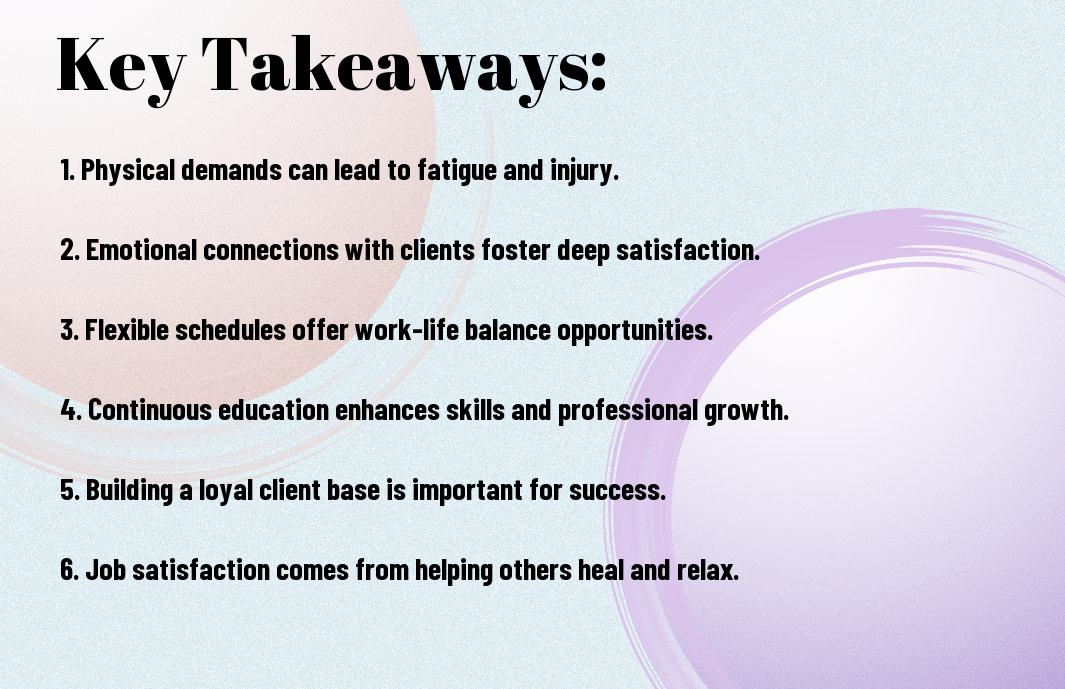 Key Takeaways:

1. Physical demands can lead to fatigue and injury.

2. Emotional connections with clients foster deep satisfaction.

3. Flexible schedules offer work-life balance opportunities.

4. Continuous education enhances skills and professional growth.

5. Building a loyal client base is important for success.

6. Job satisfaction comes from helping others heal and relax.